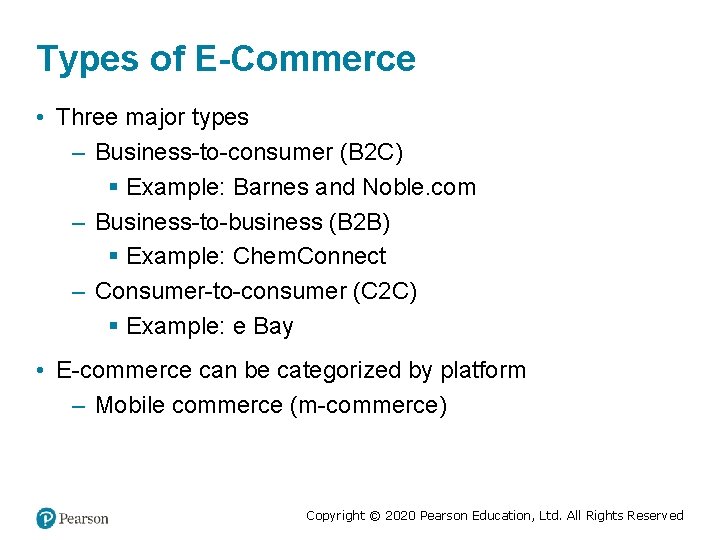 Types of E-Commerce

• Three major types
  – Business-to-consumer (B2C)
    ▪ Example: Barnes and Noble.com
  – Business-to-business (B2B)
    ▪ Example: ChemConnect
  – Consumer-to-consumer (C2C)
    ▪ Example: e Bay

• E-commerce can be categorized by platform
  – Mobile commerce (m-commerce)

Pearson

Copyright © 2020 Pearson Education, Ltd. All Rights Reserved